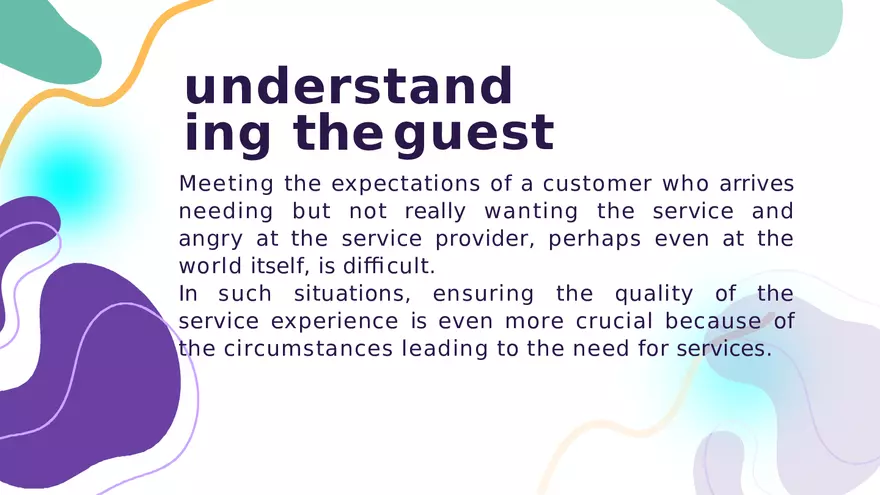 understand
ing the guest

Meeting the expectations of a customer who arrives needing but not really wanting the service and angry at the service provider, perhaps even at the world itself, is difficult.
In such situations, ensuring the quality of the service experience is even more crucial because of the circumstances leading to the need for services.